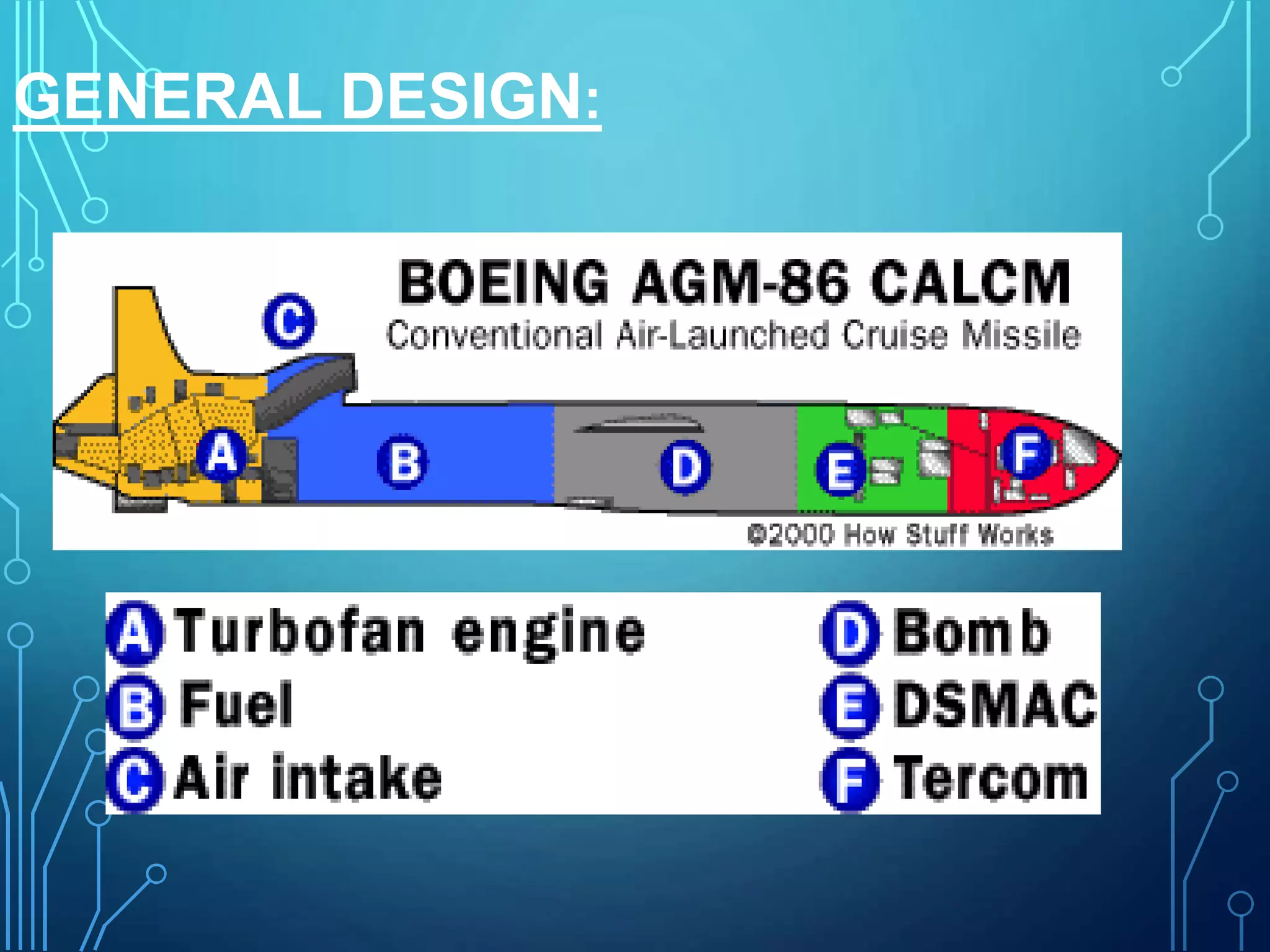 GENERAL DESIGN:

BOEING AGM-86 CALCM

Conventional Air-Launched Cruise Missile

C

A

B

D

E

F

©2000 How Stuff Works

A Turbofan engine

B Fuel

C Air intake

D Bomb

E DSMAC

F Tercom